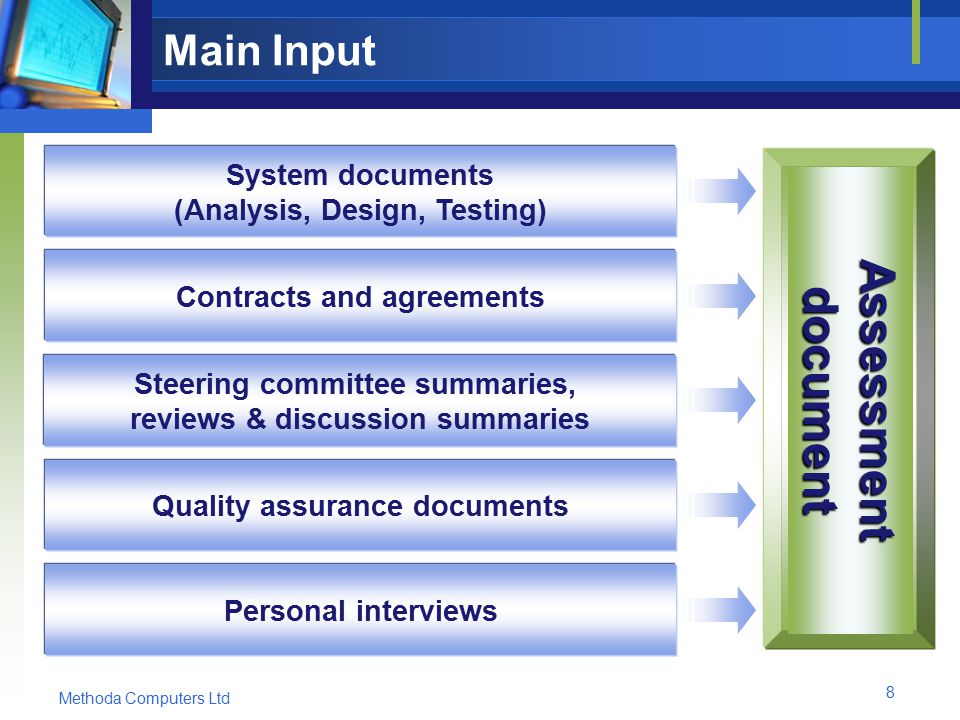 Main Input

System documents
(Analysis, Design, Testing)

Contracts and agreements

Steering committee summaries,
reviews & discussion summaries

Quality assurance documents

Personal interviews

Assessment document

Methoda Computers Ltd

8